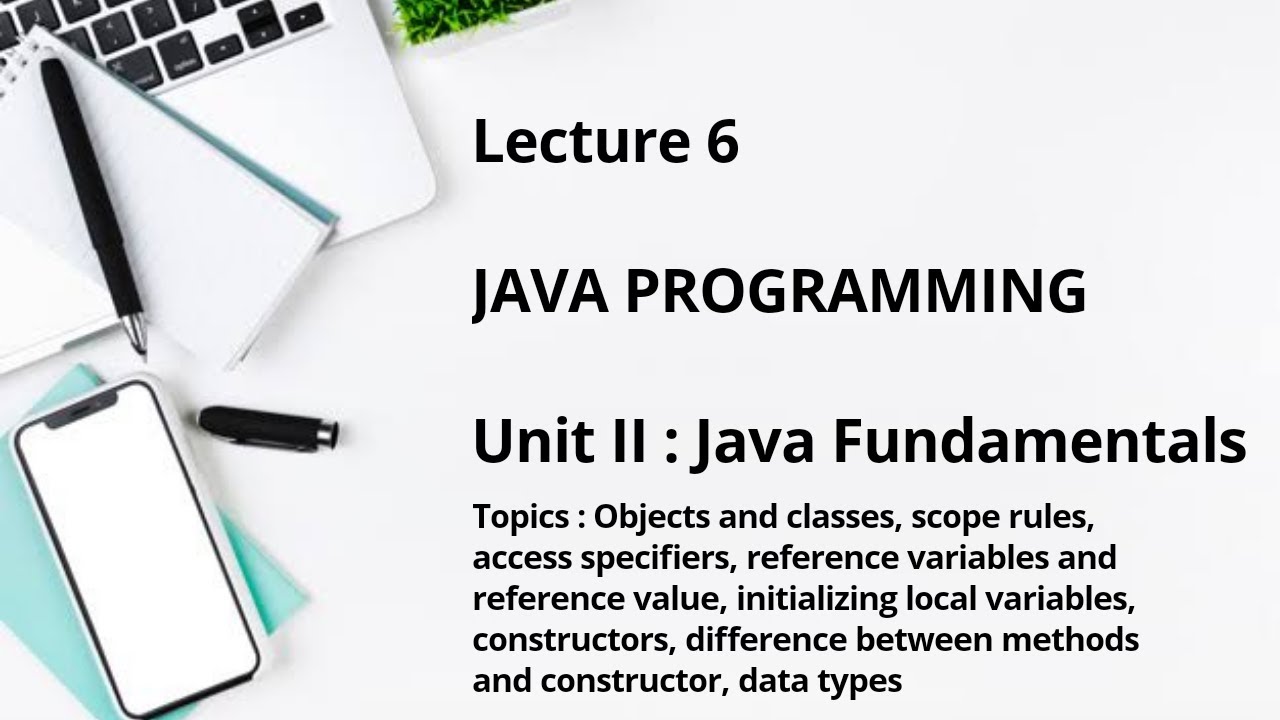 Lecture 6

JAVA PROGRAMMING

Unit II : Java Fundamentals

Topics : Objects and classes, scope rules, access specifiers, reference variables and reference value, initializing local variables, constructors, difference between methods and constructor, data types